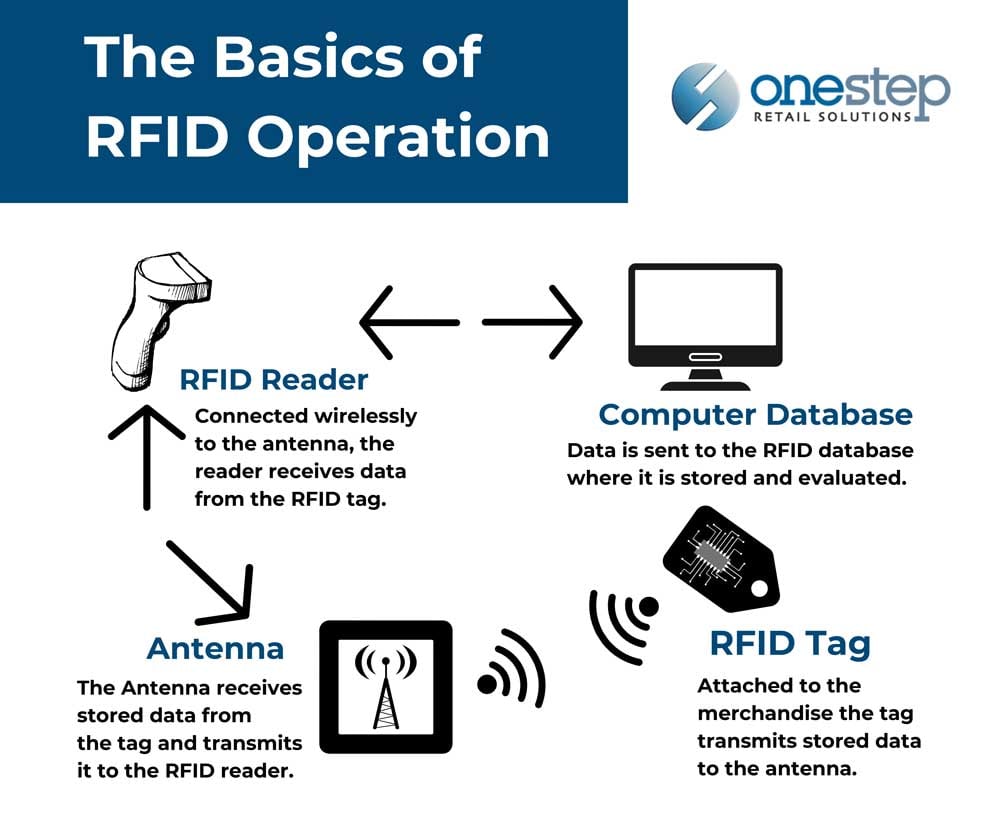 The Basics of RFID Operation

onestep
RETAIL SOLUTIONS

RFID Reader
Connected wirelessly to the antenna, the reader receives data from the RFID tag.

Computer Database
Data is sent to the RFID database where it is stored and evaluated.

Antenna
The Antenna receives stored data from the tag and transmits it to the RFID reader.

RFID Tag
Attached to the merchandise the tag transmits stored data to the antenna.